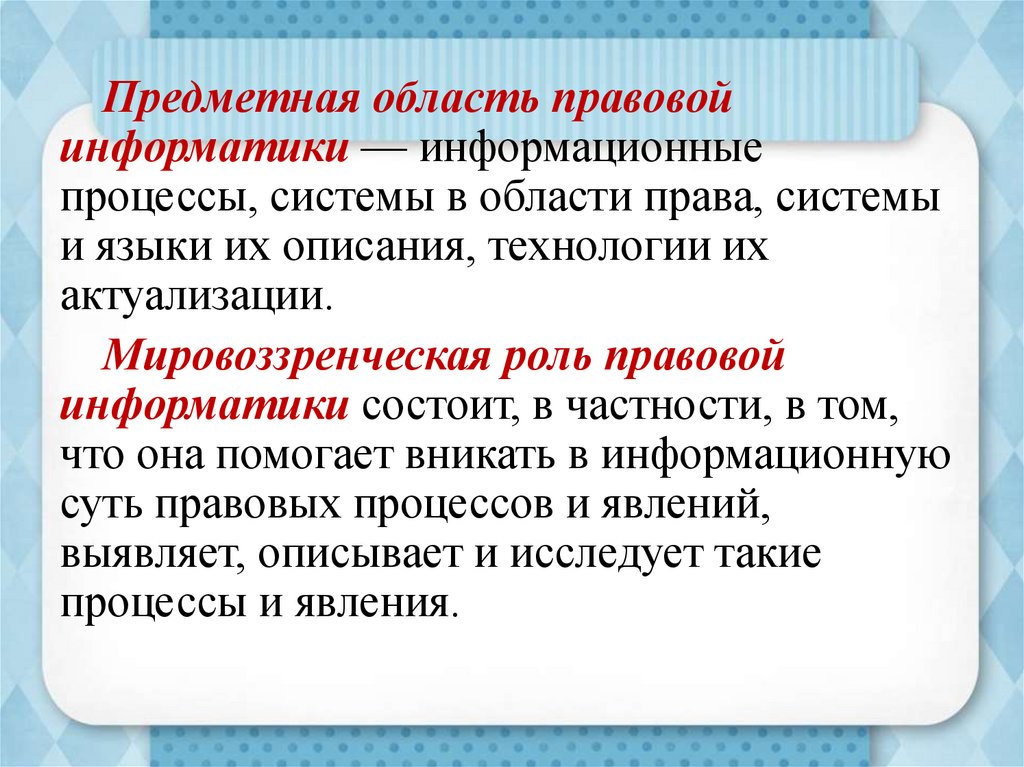 Предметная область правовой информатики — информационные процессы, системы в области права, системы и языки их описания, технологии их актуализации.

Мировоззренческая роль правовой информатики состоит, в частности, в том, что она помогает вникать в информационную суть правовых процессов и явлений, выявляет, описывает и исследует такие процессы и явления.